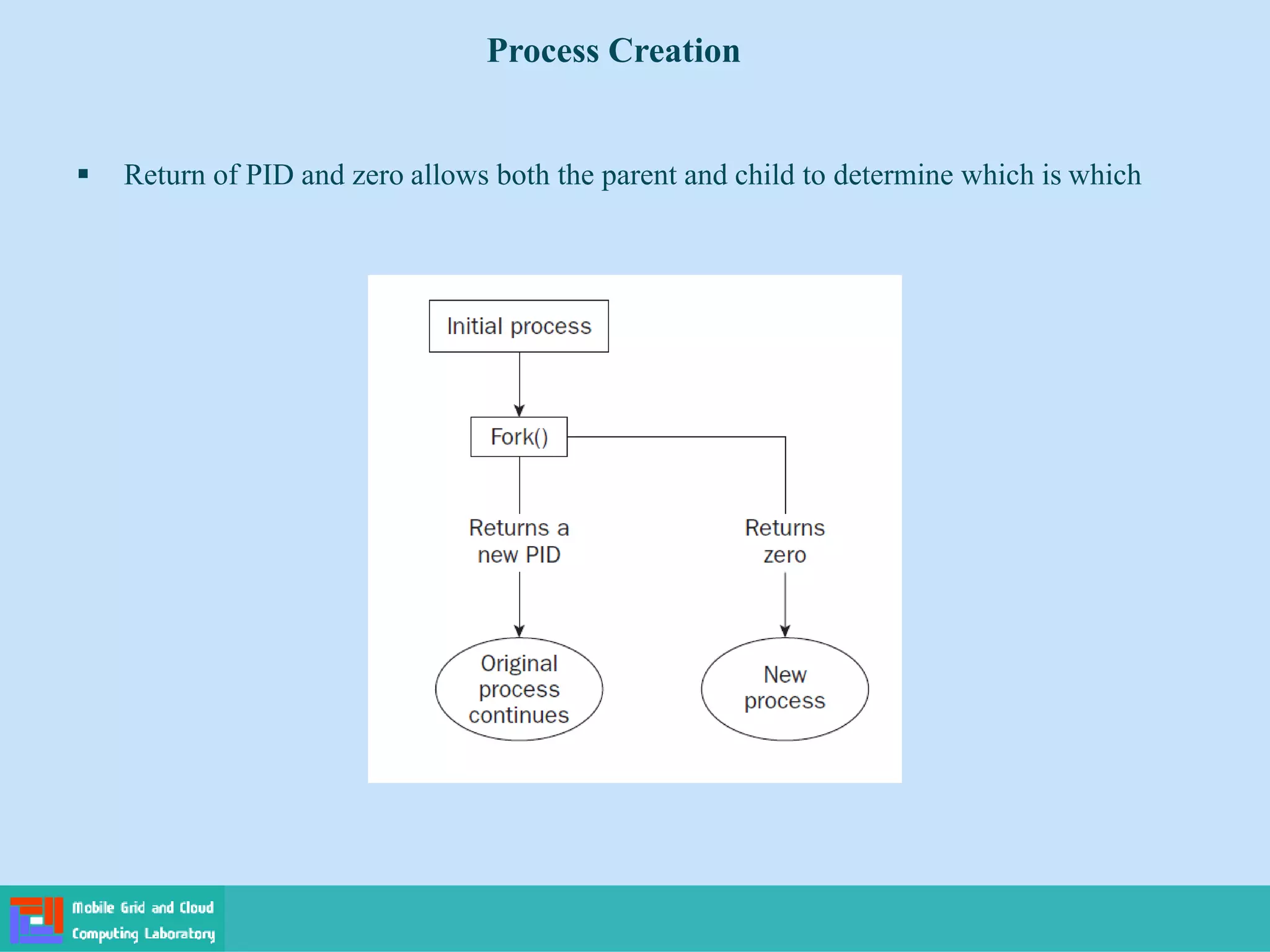 Process Creation

▪ Return of PID and zero allows both the parent and child to determine which is which

Initial process

Fork()

Returns a new PID

Returns zero

Original process continues

New process

Mobile Grid and Cloud Computing Laboratory